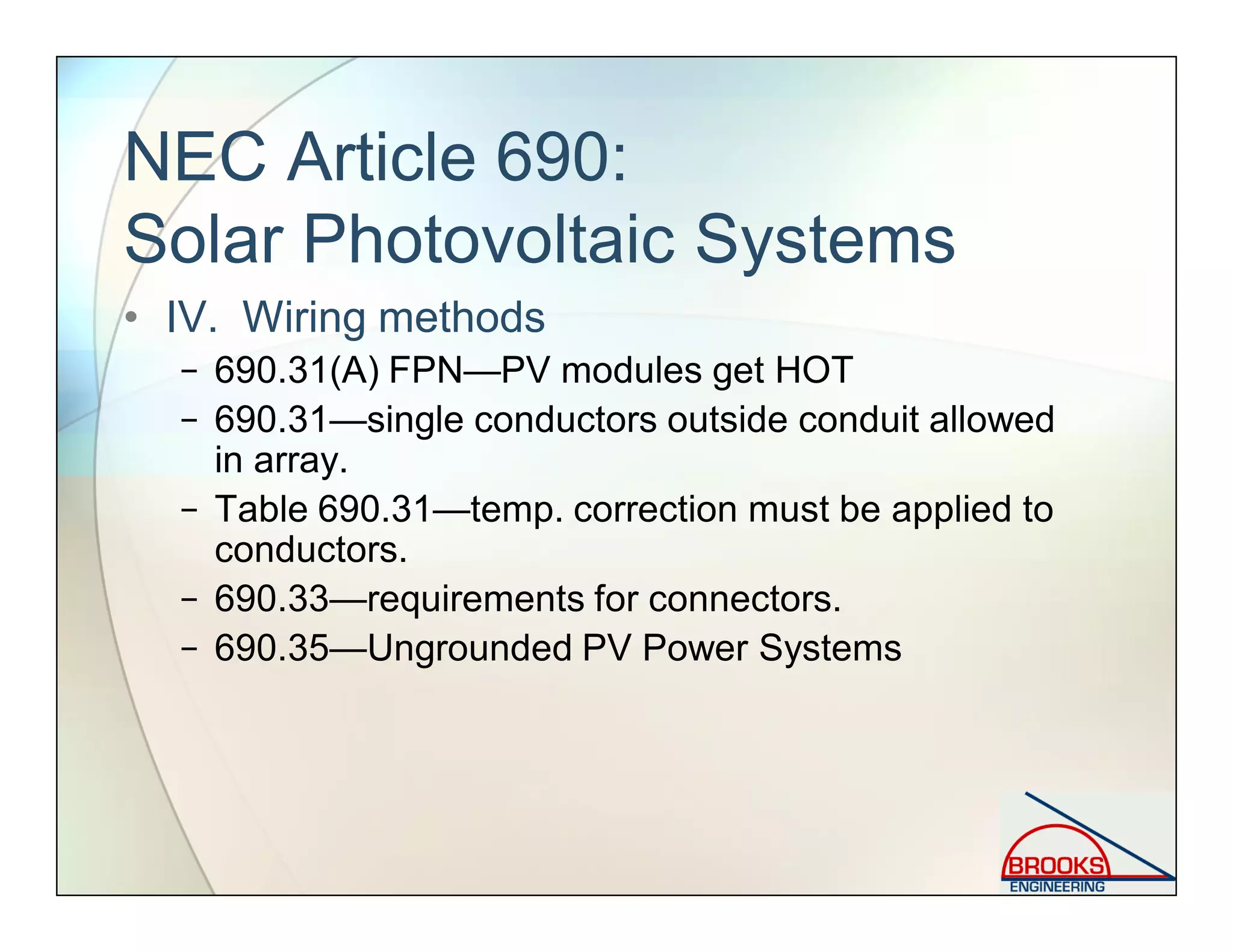 NEC Article 690:
Solar Photovoltaic Systems

• IV. Wiring methods
– 690.31(A) FPN—PV modules get HOT
– 690.31—single conductors outside conduit allowed in array.
– Table 690.31—temp. correction must be applied to conductors.
– 690.33—requirements for connectors.
– 690.35—Ungrounded PV Power Systems

BROOKS
ENGINEERING